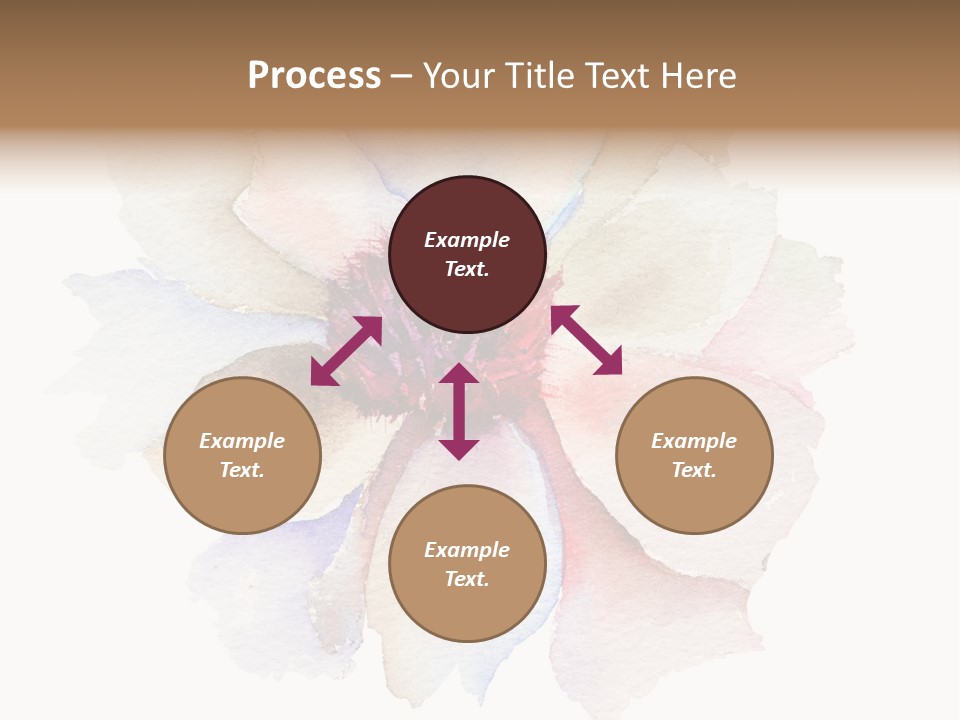 Process – Your Title Text Here

Example Text.

Example Text.

Example Text.

Example Text.